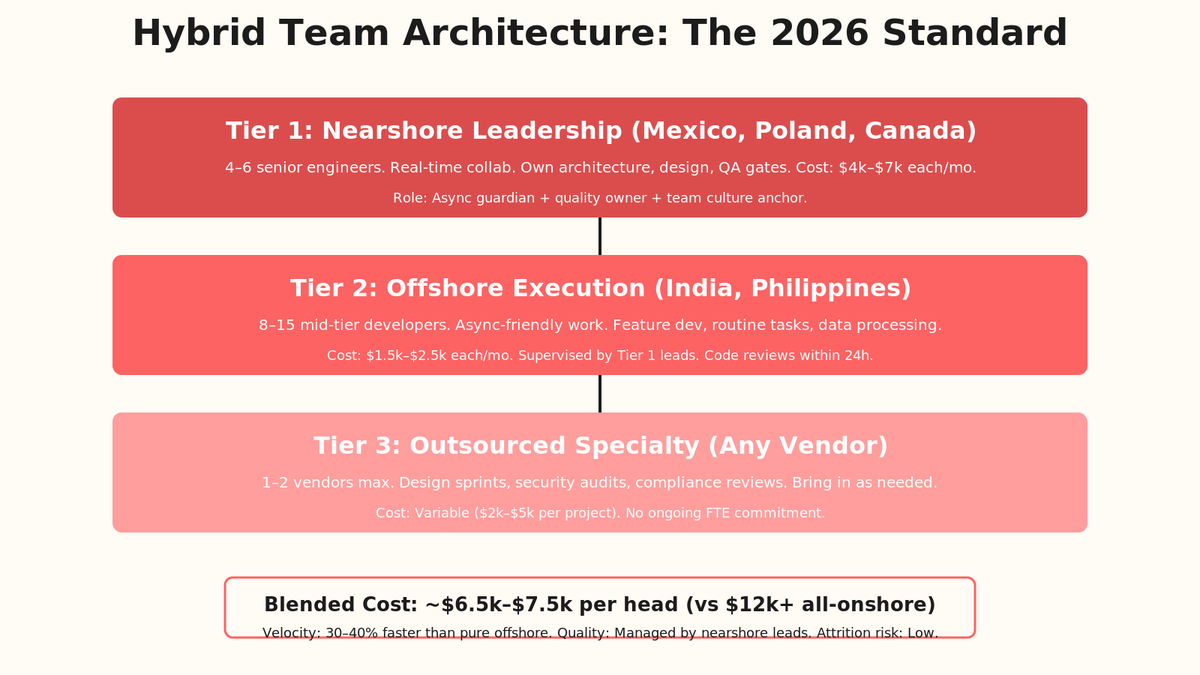 Hybrid Team Architecture: The 2026 Standard

Tier 1: Nearshore Leadership (Mexico, Poland, Canada)

4–6 senior engineers. Real-time collab. Own architecture, design, QA gates. Cost: \$4k–\$7k each/mo.

Role: Async guardian + quality owner + team culture anchor.

Tier 2: Offshore Execution (India, Philippines)

8–15 mid-tier developers. Async-friendly work. Feature dev, routine tasks, data processing.

Cost: \$1.5k–\$2.5k each/mo. Supervised by Tier 1 leads. Code reviews within 24h.

Tier 3: Outsourced Specialty (Any Vendor)

1–2 vendors max. Design sprints, security audits, compliance reviews. Bring in as needed.

Cost: Variable (\$2k–\$5k per project). No ongoing FTE commitment.

Blended Cost: ~\$6.5k–\$7.5k per head (vs \$12k+ all-onshore)

Velocity: 30–40% faster than pure offshore. Quality: Managed by nearshore leads. Attrition risk: Low.